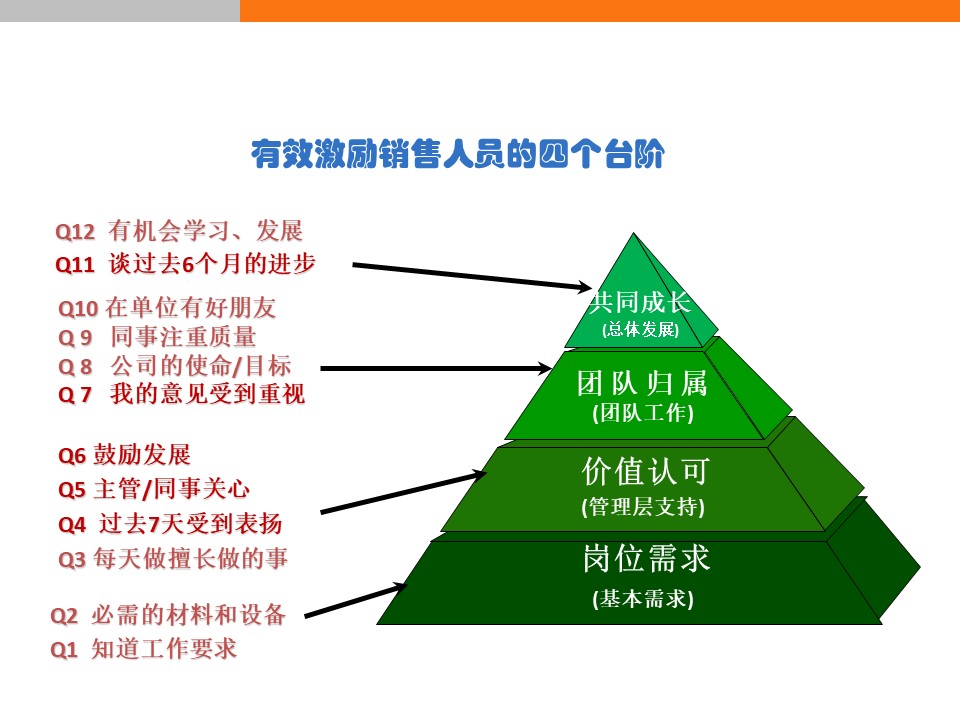 有效激励销售人员的四个台阶

Q12 有机会学习、发展
Q11 谈过去6个月的进步

Q10 在单位有好朋友
Q 9 同事注重质量
Q 8 公司的使命/目标
Q 7 我的意见受到重视

Q6 鼓励发展
Q5 主管/同事关心
Q4 过去7天受到表扬
Q3 每天做擅长做的事

Q2 必需的材料和设备
Q1 知道工作要求

共同成长
(总体发展)

团队归属
(团队工作)

价值认可
(管理层支持)

岗位需求
(基本需求)